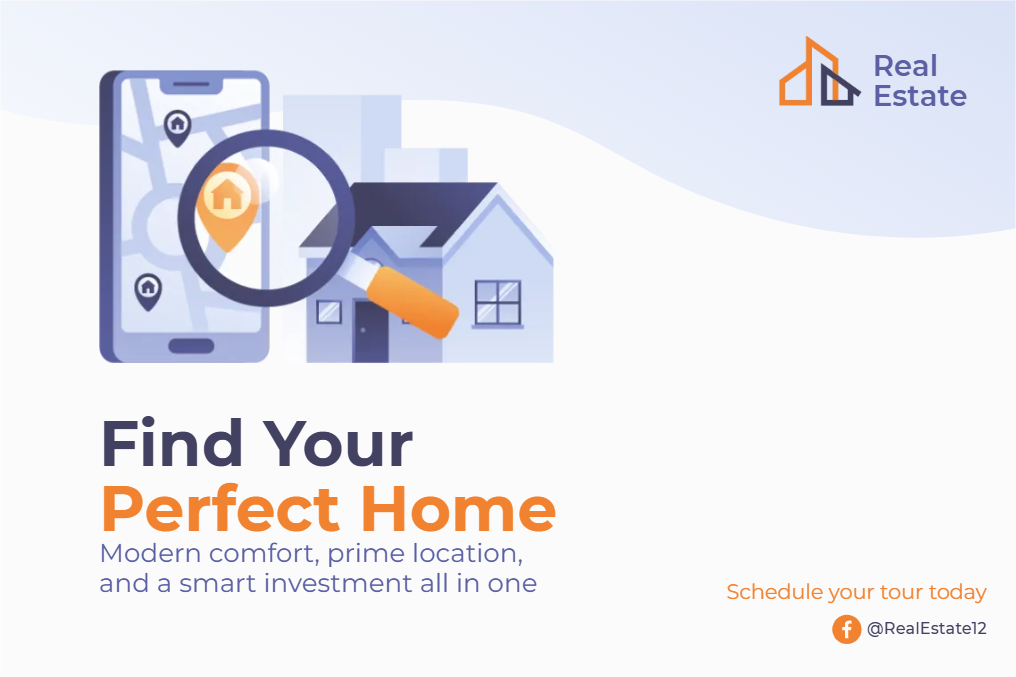 Real Estate

Find Your Perfect Home

Modern comfort, prime location, and a smart investment all in one

Schedule your tour today

@RealEstate12